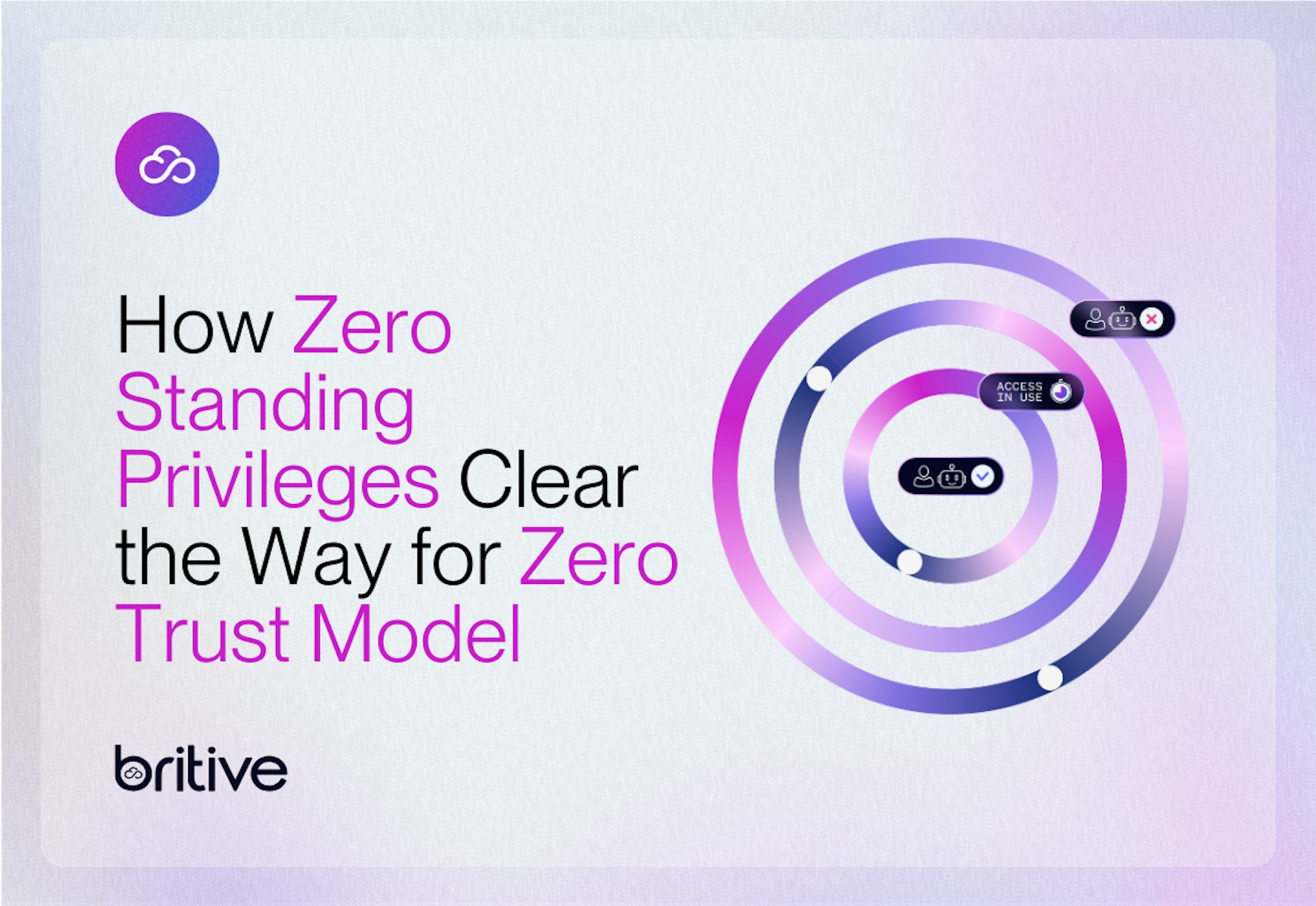 How Zero Standing Privileges Clear the Way for Zero Trust Model

ACCESS IN USE

britive